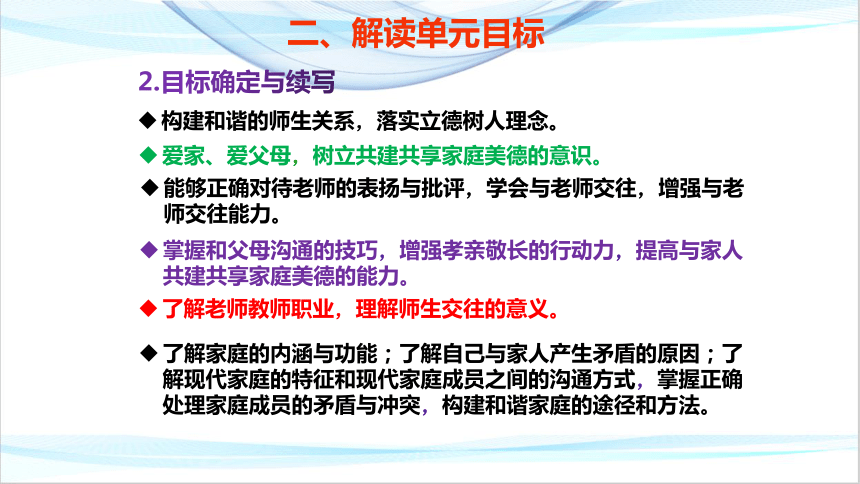 二、解读单元目标

2.目标确定与续写

◆ 构建和谐的师生关系，落实立德树人理念。

◆ 爱家、爱父母，树立共建共享家庭美德的意识。

◆ 能够正确对待老师的表扬与批评，学会与老师交往，增强与老师交往能力。

◆ 掌握和父母沟通的技巧，增强孝亲敬长的行动力，提高与家人共建共享家庭美德的能力。

◆ 了解老师教师职业，理解师生交往的意义。

◆ 了解家庭的内涵与功能；了解自己与家人产生矛盾的原因；了解现代家庭的特征和现代家庭成员之间的沟通方式，掌握正确处理家庭成员的矛盾与冲突，构建和谐家庭的途径和方法。